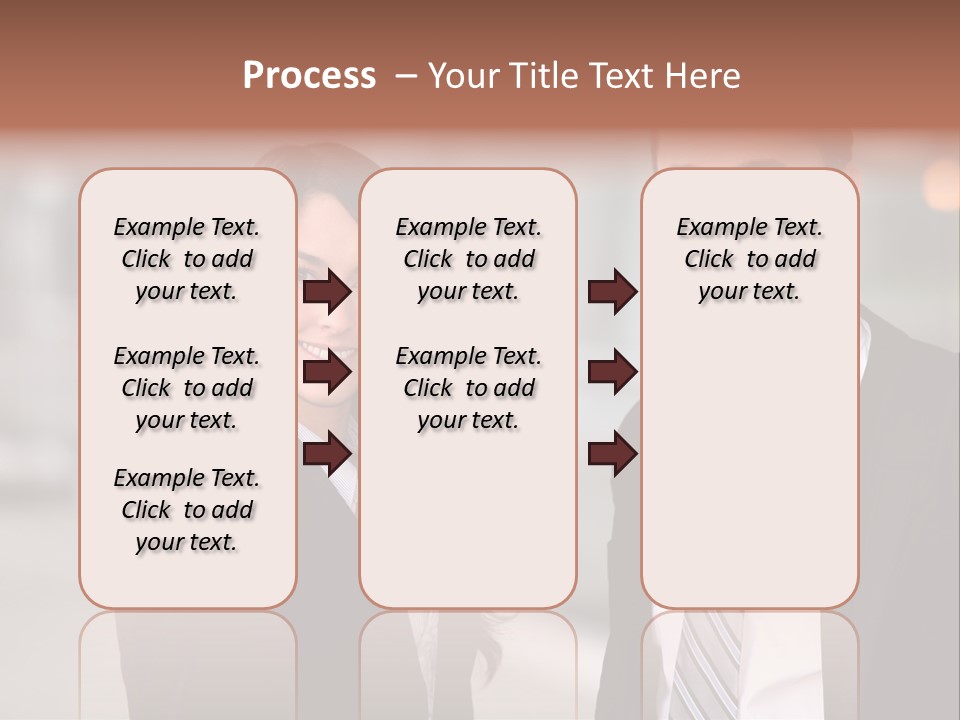 Process – Your Title Text Here

Example Text. Click to add your text.

Example Text. Click to add your text.

Example Text. Click to add your text.

Example Text. Click to add your text.

Example Text. Click to add your text.

Example Text. Click to add your text.